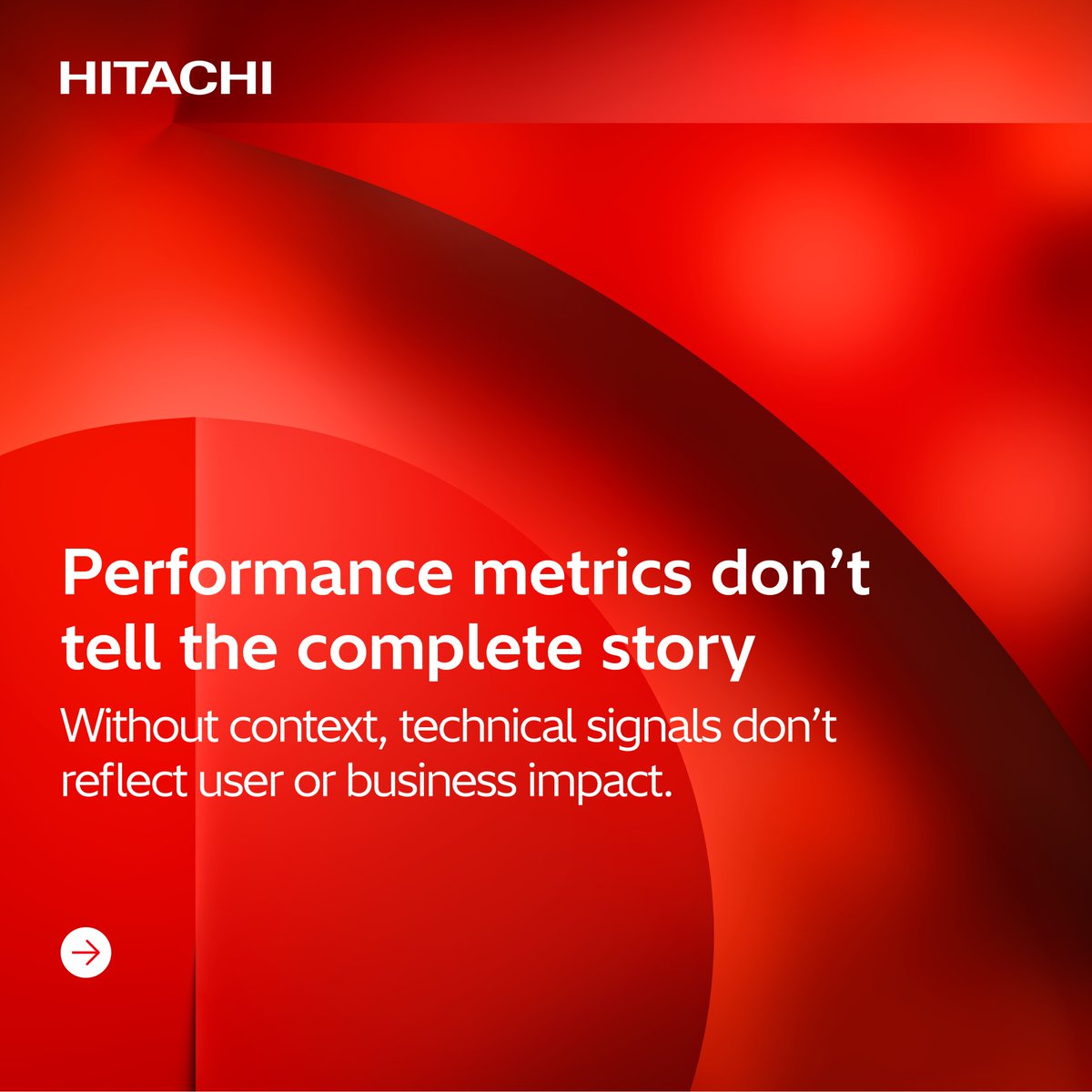 HITACHI

Performance metrics don’t tell the complete story

Without context, technical signals don’t reflect user or business impact.